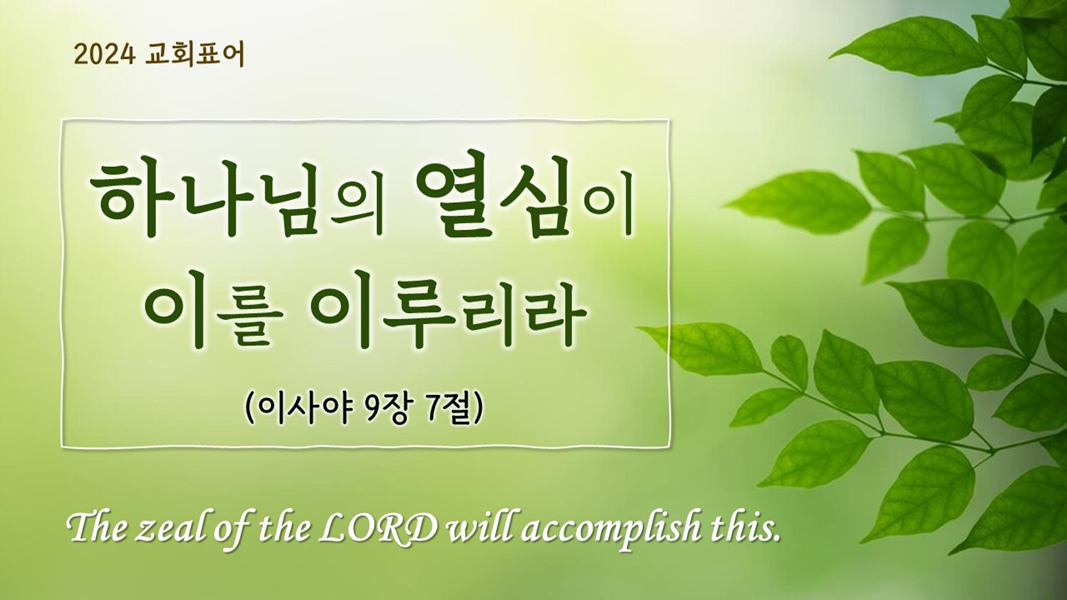 2024 교회표어

하나님의 열심이 이를 이루리라

(이사야 9장 7절)

The zeal of the LORD will accomplish this.